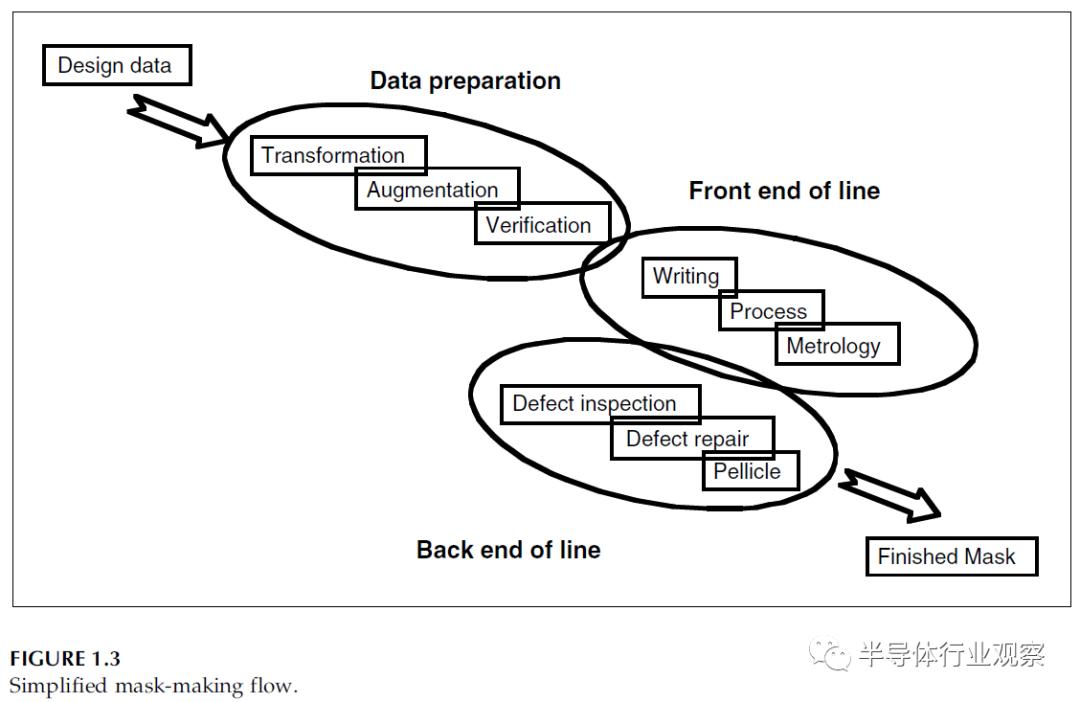 Design data

Data preparation

Transformation
Augmentation
Verification

Front end of line

Writing
Process
Metrology

Defect inspection
Defect repair
Pellicle

Back end of line

Finished Mask

FIGURE 1.3
Simplified mask-making flow.

半导体行业观察